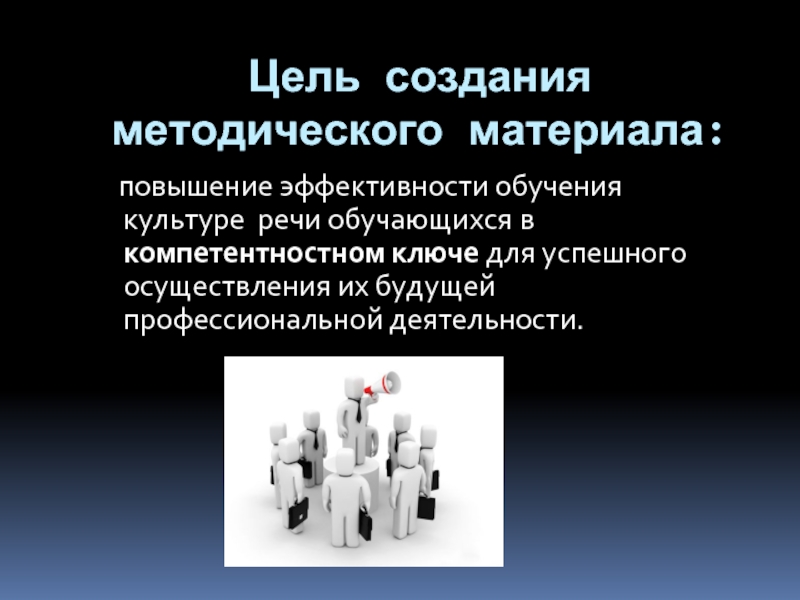 Цель создания методического материала:

повышение эффективности обучения культуре речи обучающихся в компетентностном ключе для успешного осуществления их будущей профессиональной деятельности.